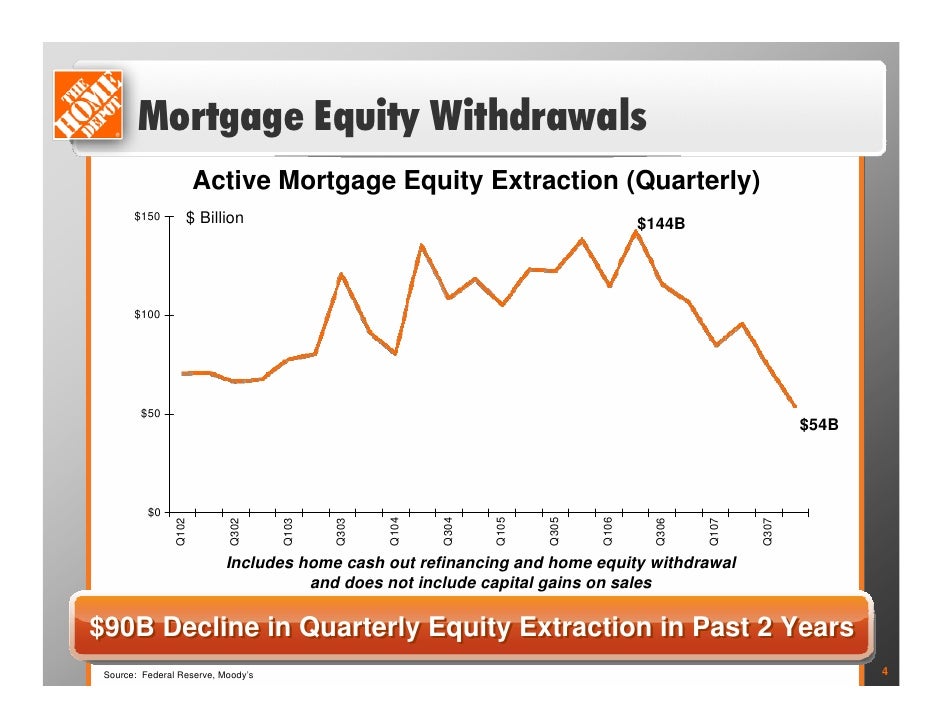 THE HOME DEPOT

Mortgage Equity Withdrawals

Active Mortgage Equity Extraction (Quarterly)

$ Billion

$150
$100
$50
$0

$144B

$54B

Q102 Q302 Q103 Q303 Q104 Q304 Q105 Q305 Q106 Q306 Q107 Q307

Includes home cash out refinancing and home equity withdrawal and does not include capital gains on sales

$90B Decline in Quarterly Equity Extraction in Past 2 Years

Source: Federal Reserve, Moody's

4